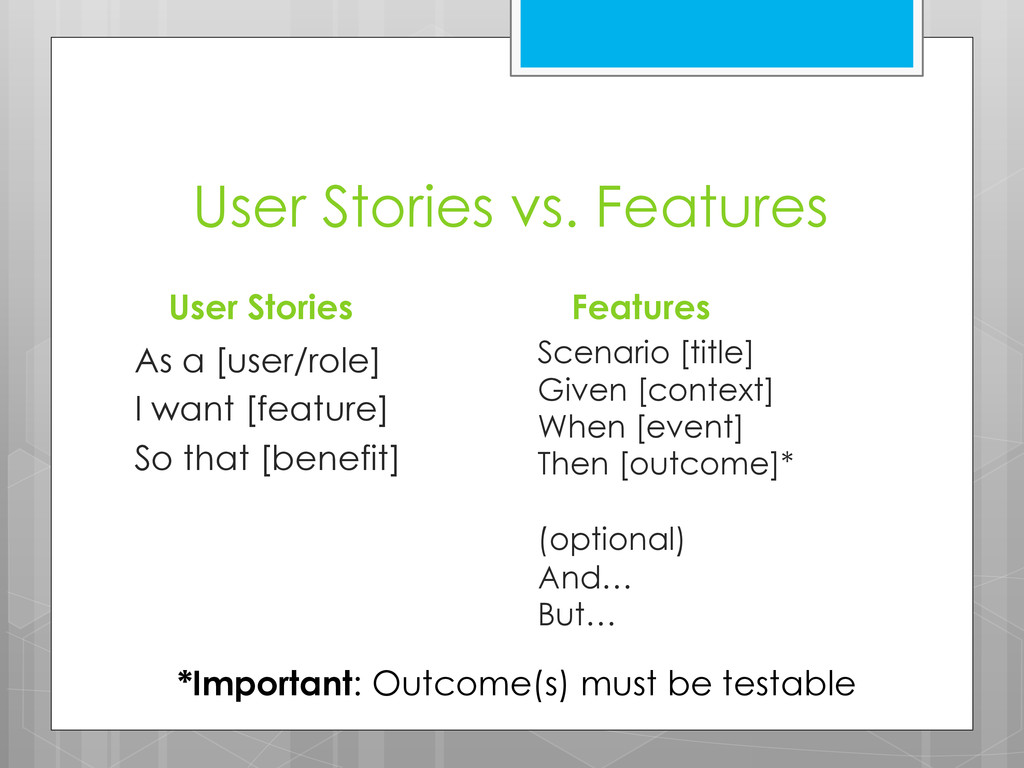 User Stories vs. Features

User Stories

As a [user/role]
I want [feature]
So that [benefit]

Features

Scenario [title]
Given [context]
When [event]
Then [outcome]*

(optional)
And…
But…

*Important: Outcome(s) must be testable